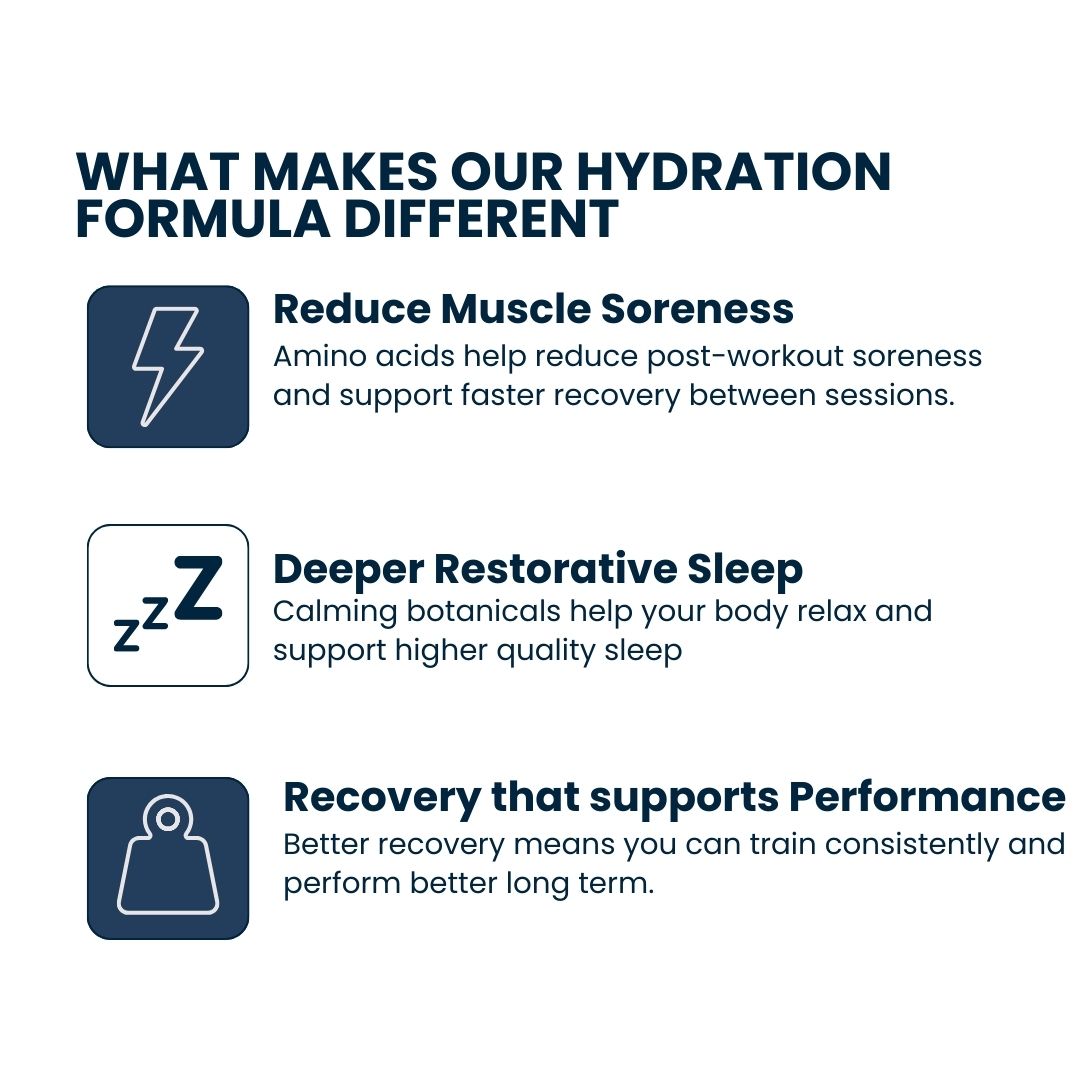 WHAT MAKES OUR HYDRATION FORMULA DIFFERENT

Reduce Muscle Soreness
Amino acids help reduce post-workout soreness and support faster recovery between sessions.

zzZ

Deeper Restorative Sleep
Calming botanicals help your body relax and support higher quality sleep

Recovery that supports Performance
Better recovery means you can train consistently and perform better long term.